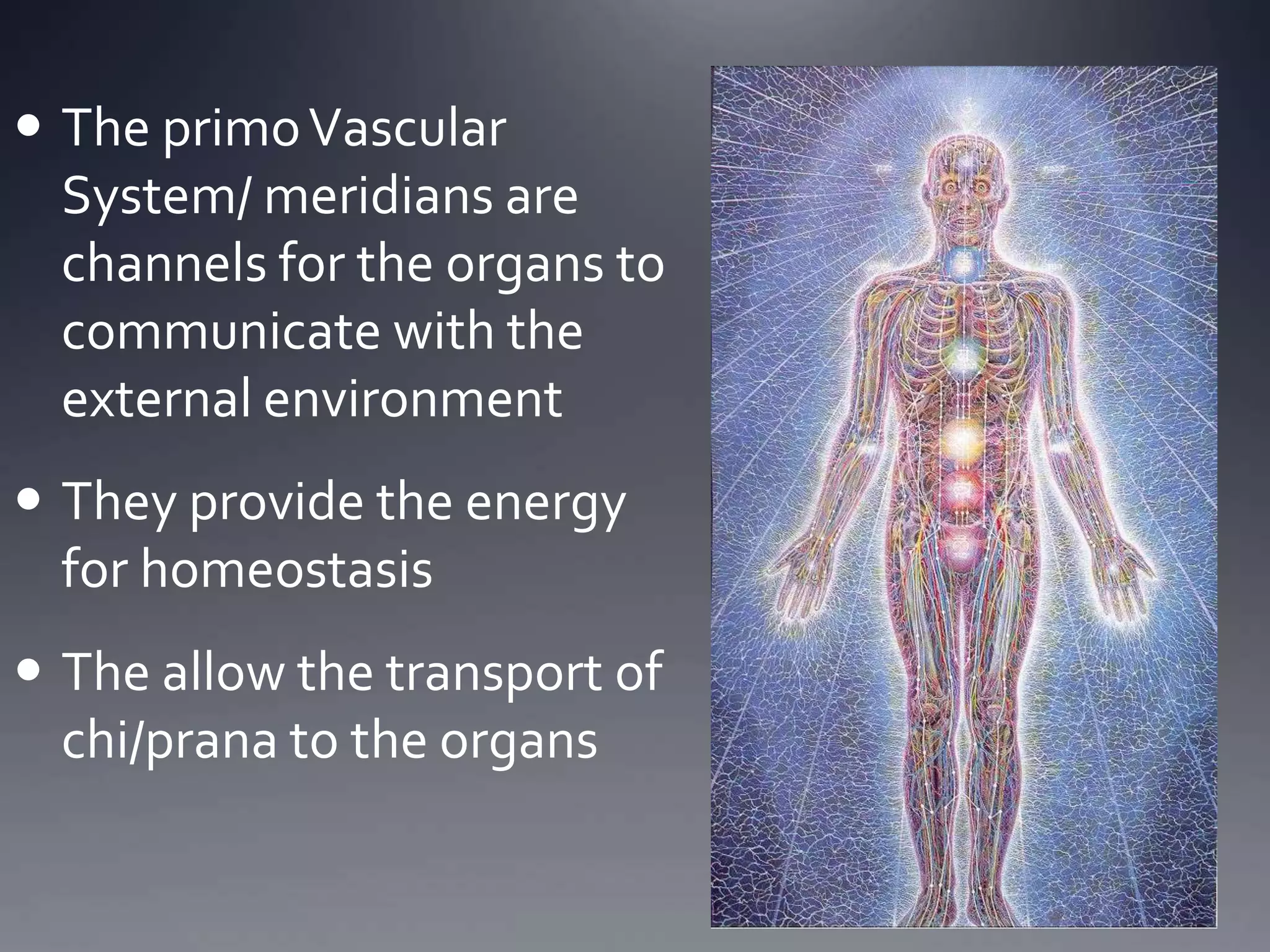 • The primo Vascular System/ meridians are channels for the organs to communicate with the external environment

• They provide the energy for homeostasis

• The allow the transport of chi/prana to the organs